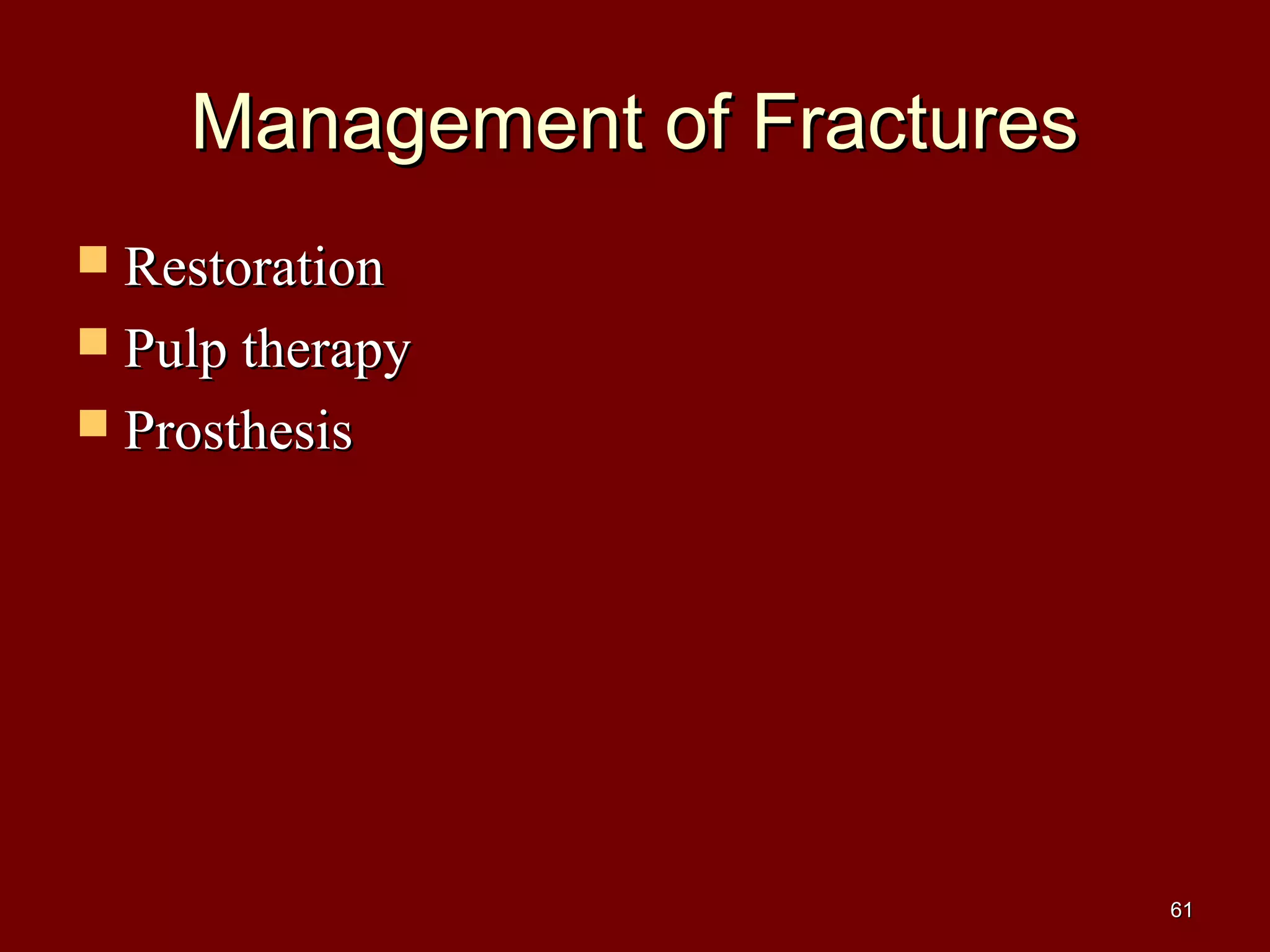 Management of Fractures

- Restoration
- Pulp therapy
- Prosthesis

61